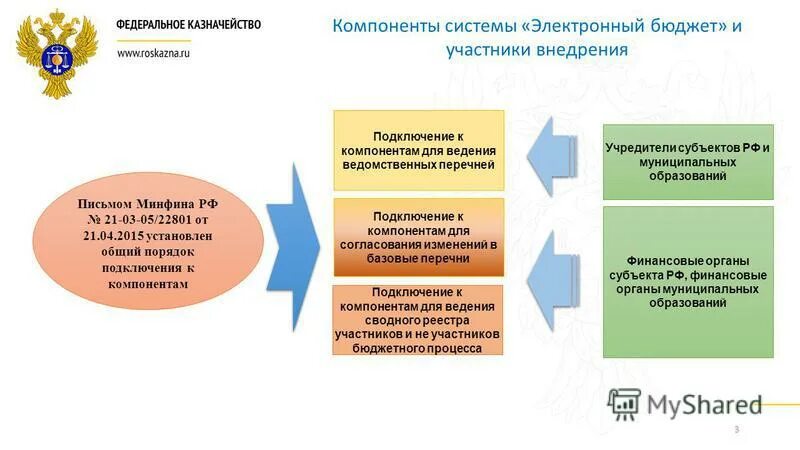 ФЕДЕРАЛЬНОЕ КАЗНАЧЕЙСТВО

www.roskazna.ru

Компоненты системы «Электронный бюджет» и участники внедрения

Письмом Минфина РФ № 21-03-05/22801 от 21.04.2015 установлен общий порядок подключения к компонентам

Подключение к компонентам для ведения ведомственных перечней

Подключение к компонентам для согласования изменений в базовые перечни

Подключение к компонентам для ведения сводного реестра участников и не участников бюджетного процесса

Учредители субъектов РФ и муниципальных образований

Финансовые органы субъекта РФ, финансовые органы муниципальных образований

MyShared

3